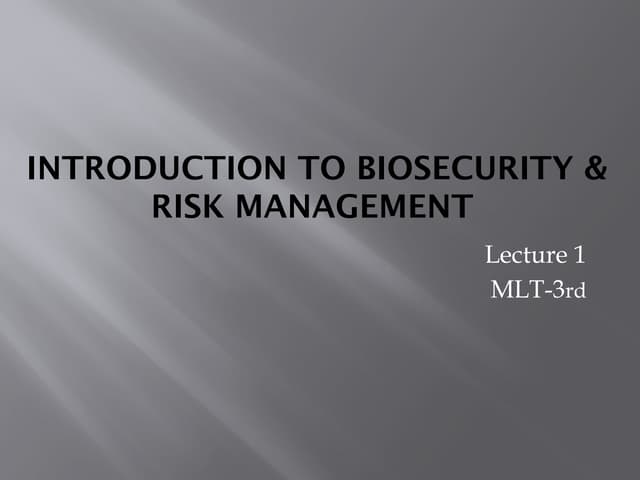 INTRODUCTION TO BIOSECURITY & RISK MANAGEMENT

Lecture 1
MLT-3rd